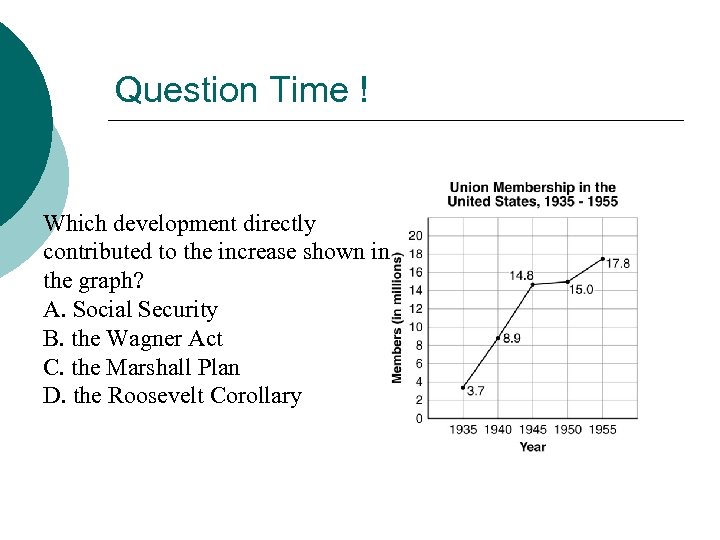 Question Time !

Which development directly contributed to the increase shown in the graph?
A. Social Security
B. the Wagner Act
C. the Marshall Plan
D. the Roosevelt Corollary

Union Membership in the United States, 1935 - 1955

Members (in millions)

20
18
16
14
12
10
8
6
4
2
0

3.7
8.9
14.8
15.0
17.8

1935 1940 1945 1950 1955
Year